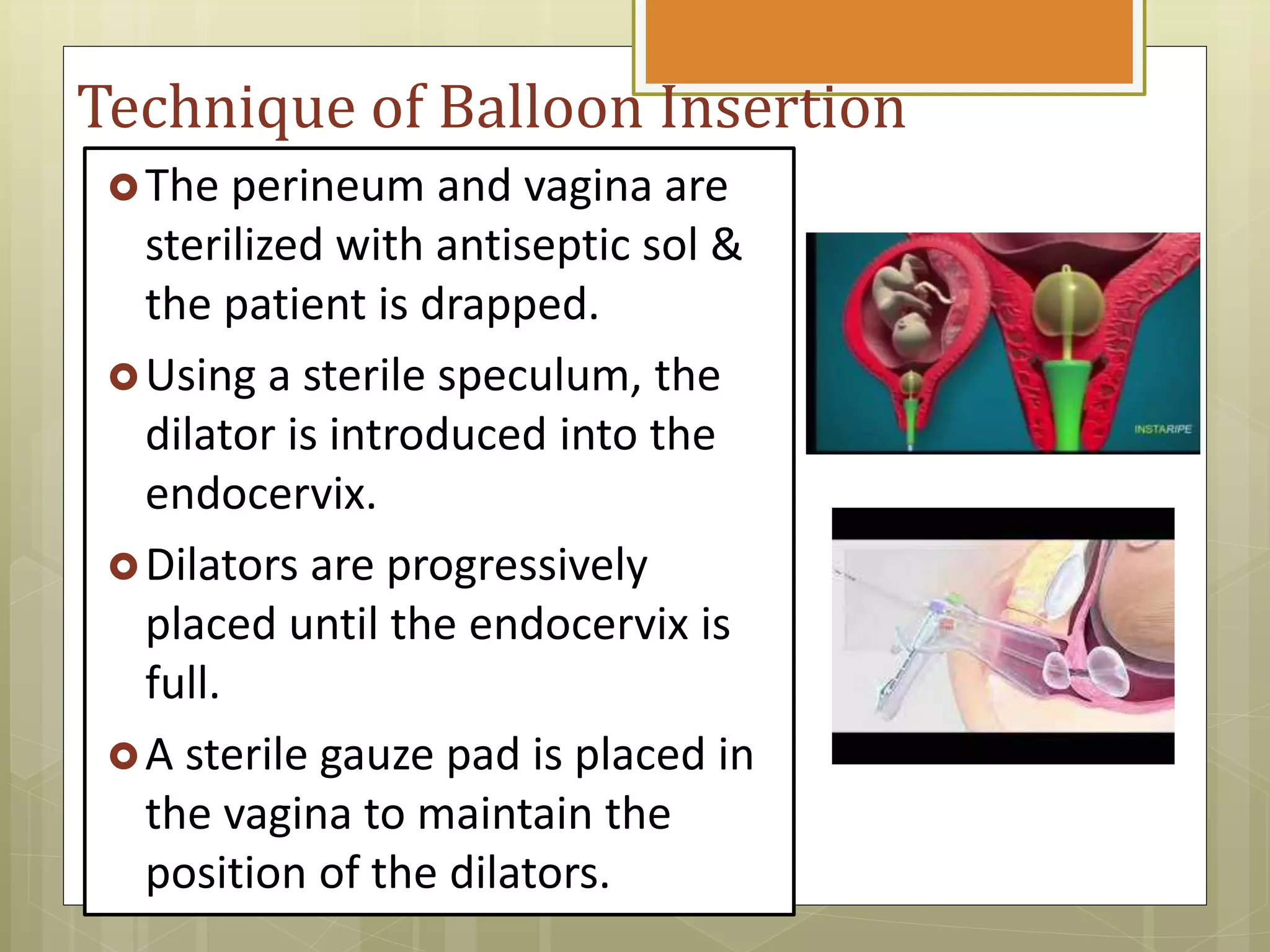 Technique of Balloon Insertion

The perineum and vagina are sterilized with antiseptic sol & the patient is drapped.

Using a sterile speculum, the dilator is introduced into the endocervix.

Dilators are progressively placed until the endocervix is full.

A sterile gauze pad is placed in the vagina to maintain the position of the dilators.

INSTARIPE